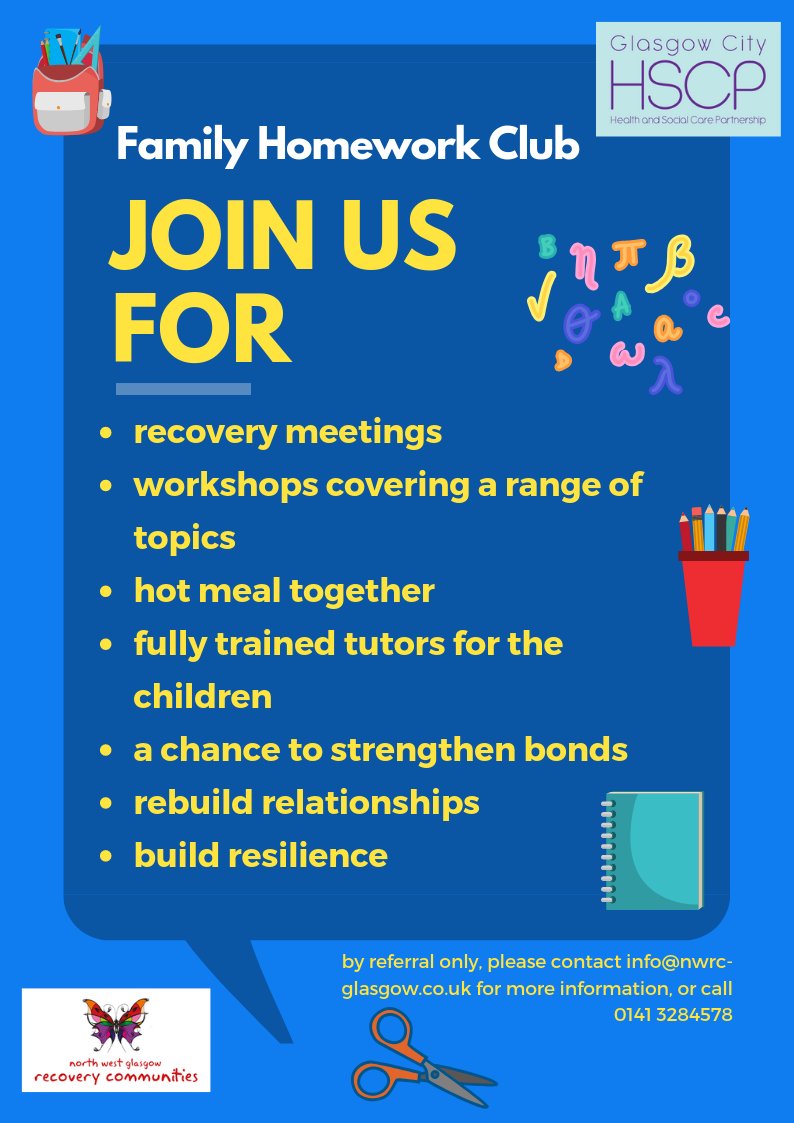 Glasgow City
HSCP
Health and Social Care Partnership

Family Homework Club

JOIN US FOR

- recovery meetings
- workshops covering a range of topics
- hot meal together
- fully trained tutors for the children
- a chance to strengthen bonds
- rebuild relationships
- build resilience

by referral only, please contact info@nwrc-glasgow.co.uk for more information, or call 0141 3284578

north west glasgow
recovery communities